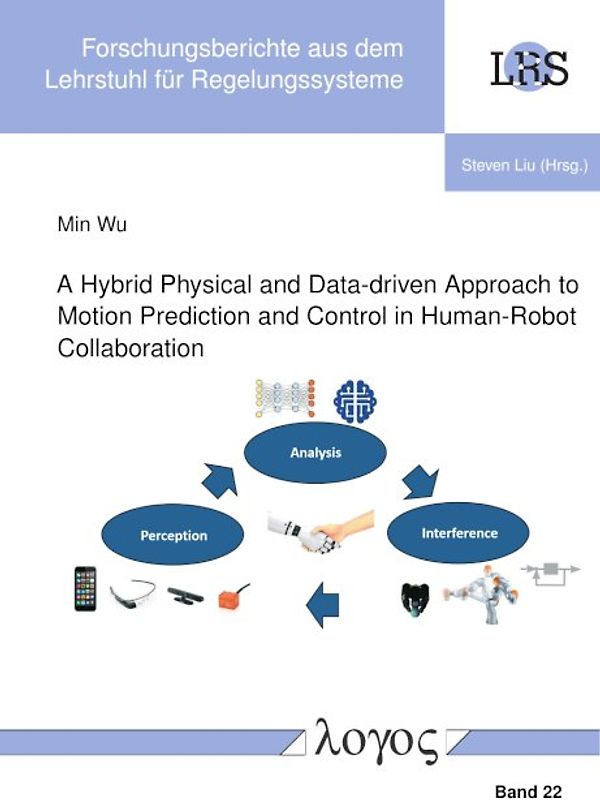 Forschungsberichte aus dem Lehrstuhl für Regelungssysteme

LRS

Steven Liu (Hrsg.)

Min Wu

A Hybrid Physical and Data-driven Approach to Motion Prediction and Control in Human-Robot Collaboration

Analysis

Perception

Interference

λογος

Band 22